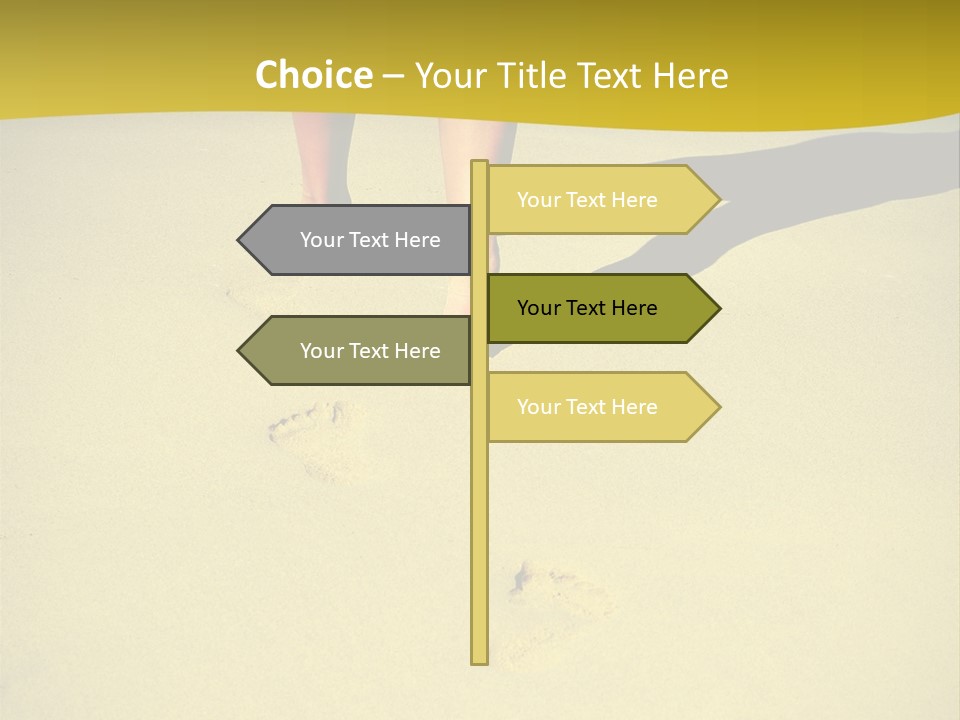 Choice – Your Title Text Here

Your Text Here

Your Text Here

Your Text Here

Your Text Here

Your Text Here